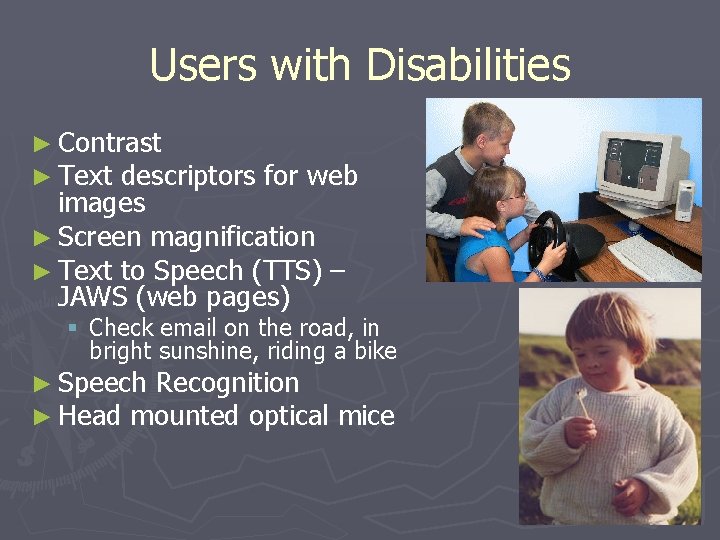 Users with Disabilities

► Contrast
► Text descriptors for web images
► Screen magnification
► Text to Speech (TTS) – JAWS (web pages)
▪ Check email on the road, in bright sunshine, riding a bike
► Speech Recognition
► Head mounted optical mice